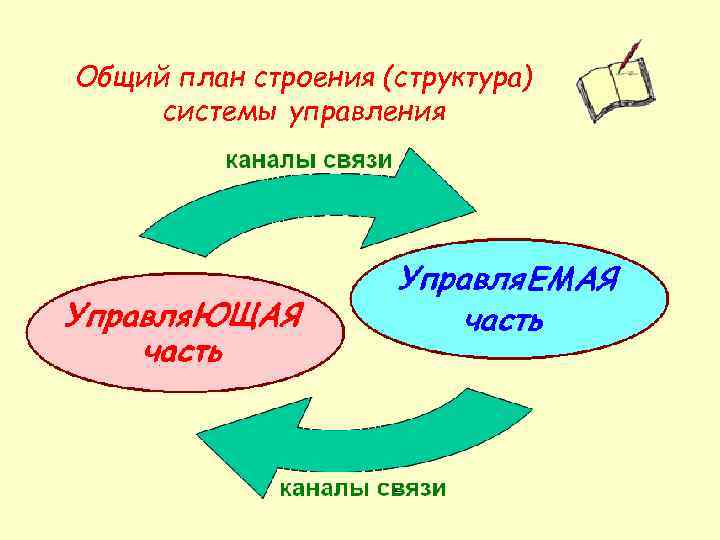 Общий план строения (структура) системы управления

каналы связи

УправляЕМАЯ часть

УправляЮЩАЯ часть

каналы связи